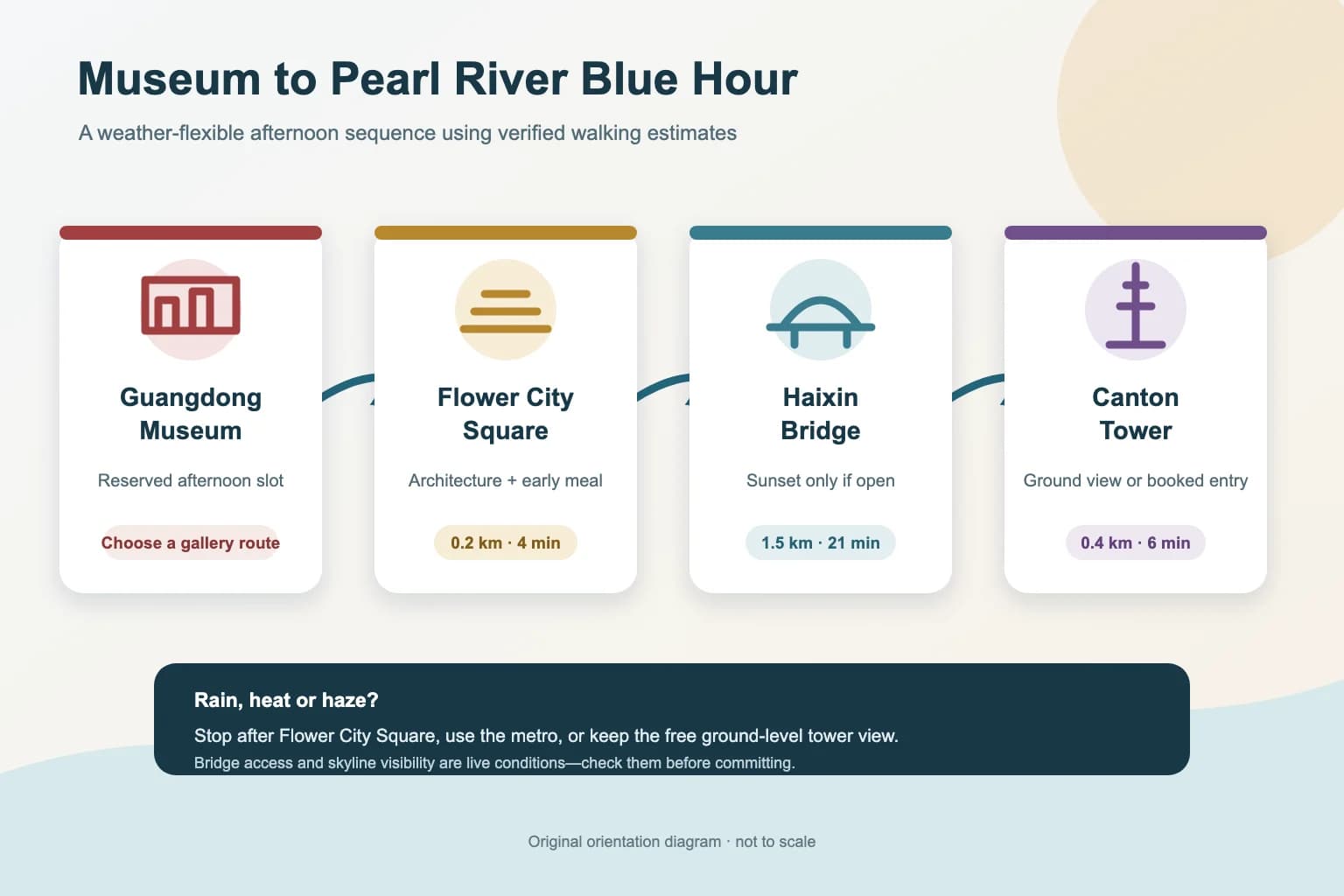 Museum to Pearl River Blue Hour

A weather-flexible afternoon sequence using verified walking estimates

Guangdong Museum

Reserved afternoon slot

Choose a gallery route

Flower City Square

Architecture + early meal

0.2 km · 4 min

Haixin Bridge

Sunset only if open

1.5 km · 21 min

Canton Tower

Ground view or booked entry

0.4 km · 6 min

Rain, heat or haze?

Stop after Flower City Square, use the metro, or keep the free ground-level tower view.

Bridge access and skyline visibility are live conditions—check them before committing.

Original orientation diagram · not to scale